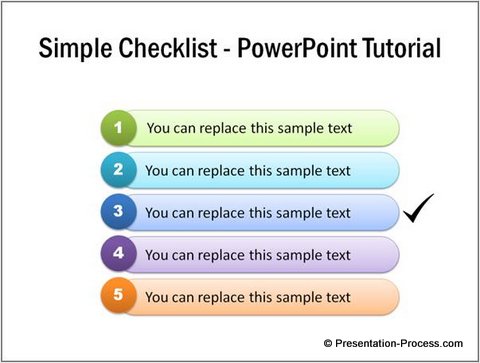 Simple Checklist - PowerPoint Tutorial

1 You can replace this sample text

2 You can replace this sample text

3 You can replace this sample text ✓

4 You can replace this sample text

5 You can replace this sample text

© Presentation-Process.com